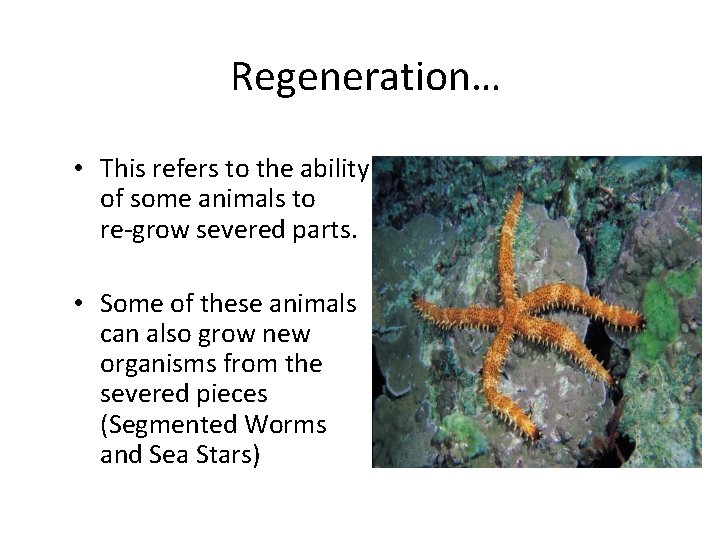 Regeneration…

• This refers to the ability of some animals to re-grow severed parts.

• Some of these animals can also grow new organisms from the severed pieces (Segmented Worms and Sea Stars)